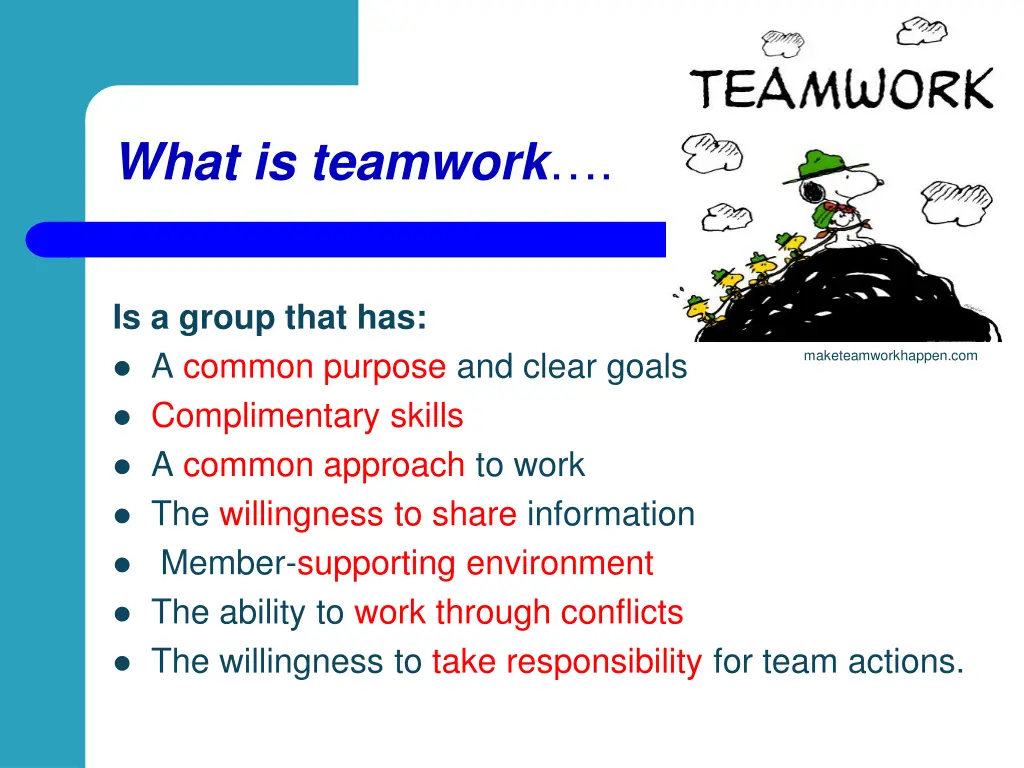 What is teamwork….

TEAMWORK

maketeamworkhappen.com

Is a group that has:
- A common purpose and clear goals
- Complimentary skills
- A common approach to work
- The willingness to share information
- Member-supporting environment
- The ability to work through conflicts
- The willingness to take responsibility for team actions.